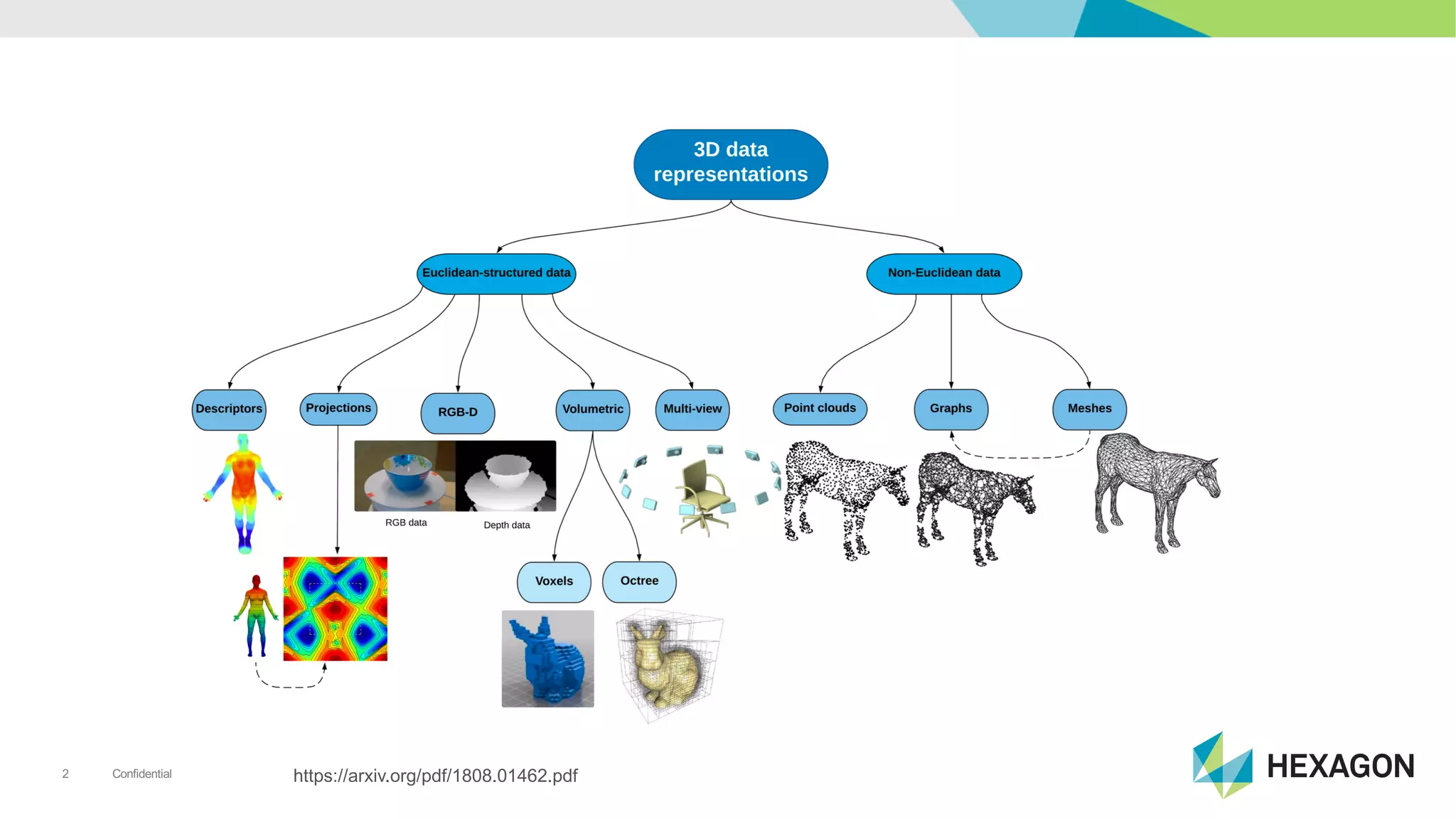 3D data representations

Euclidean-structured data

Non-Euclidean data

Descriptors

Projections

RGB-D

Volumetric

Multi-view

Point clouds

Graphs

Meshes

RGB data

Depth data

Voxels

Octree

2

Confidential

https://arxiv.org/pdf/1808.01462.pdf

HEXAGON